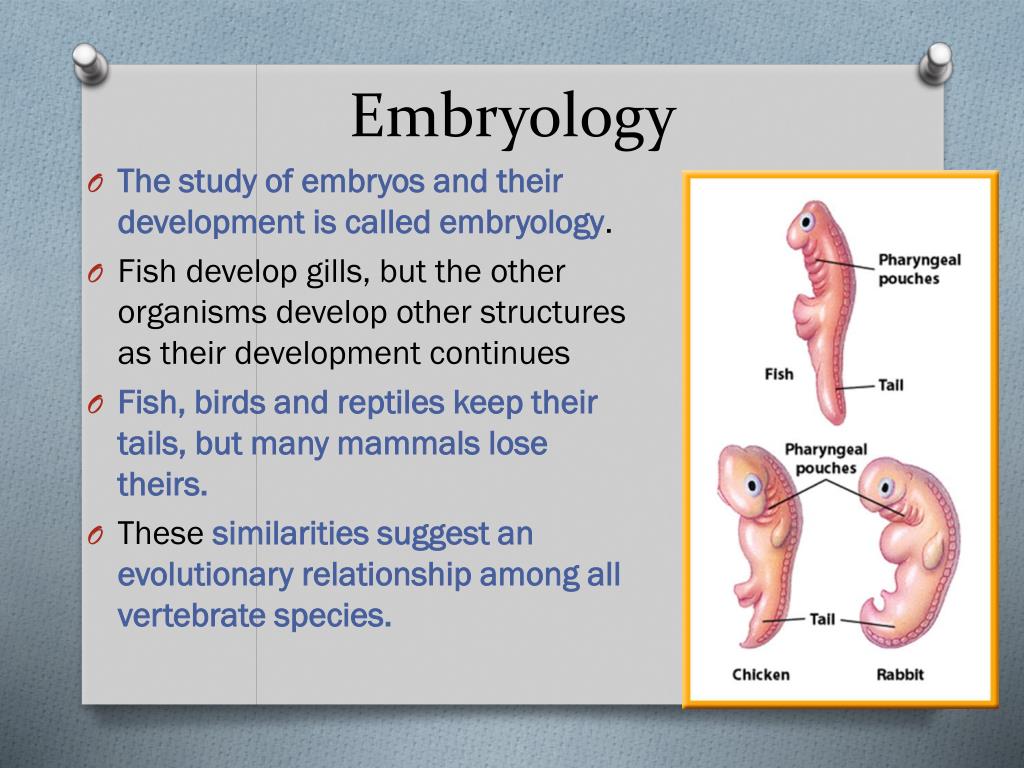 Embryology

O The study of embryos and their development is called embryology.

O Fish develop gills, but the other organisms develop other structures as their development continues

O Fish, birds and reptiles keep their tails, but many mammals lose theirs.

O These similarities suggest an evolutionary relationship among all vertebrate species.

Pharyngeal pouches

Fish

Tail

Pharyngeal pouches

Tail

Chicken

Rabbit